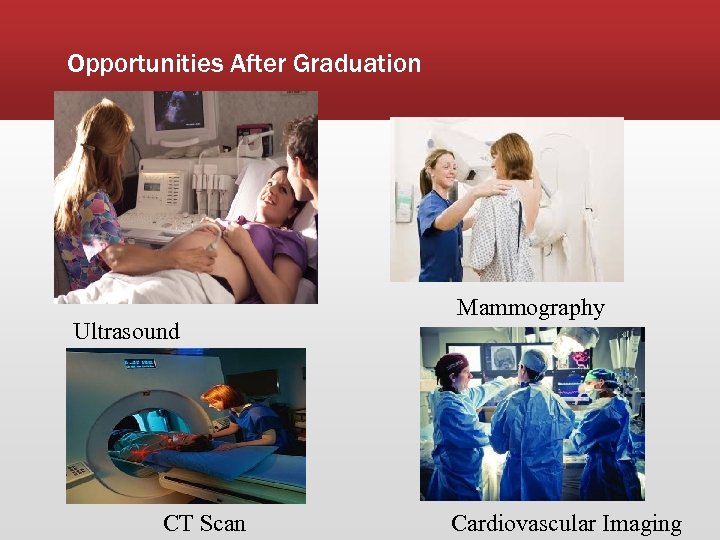 Opportunities After Graduation

Mammography

Ultrasound

CT Scan

Cardiovascular Imaging